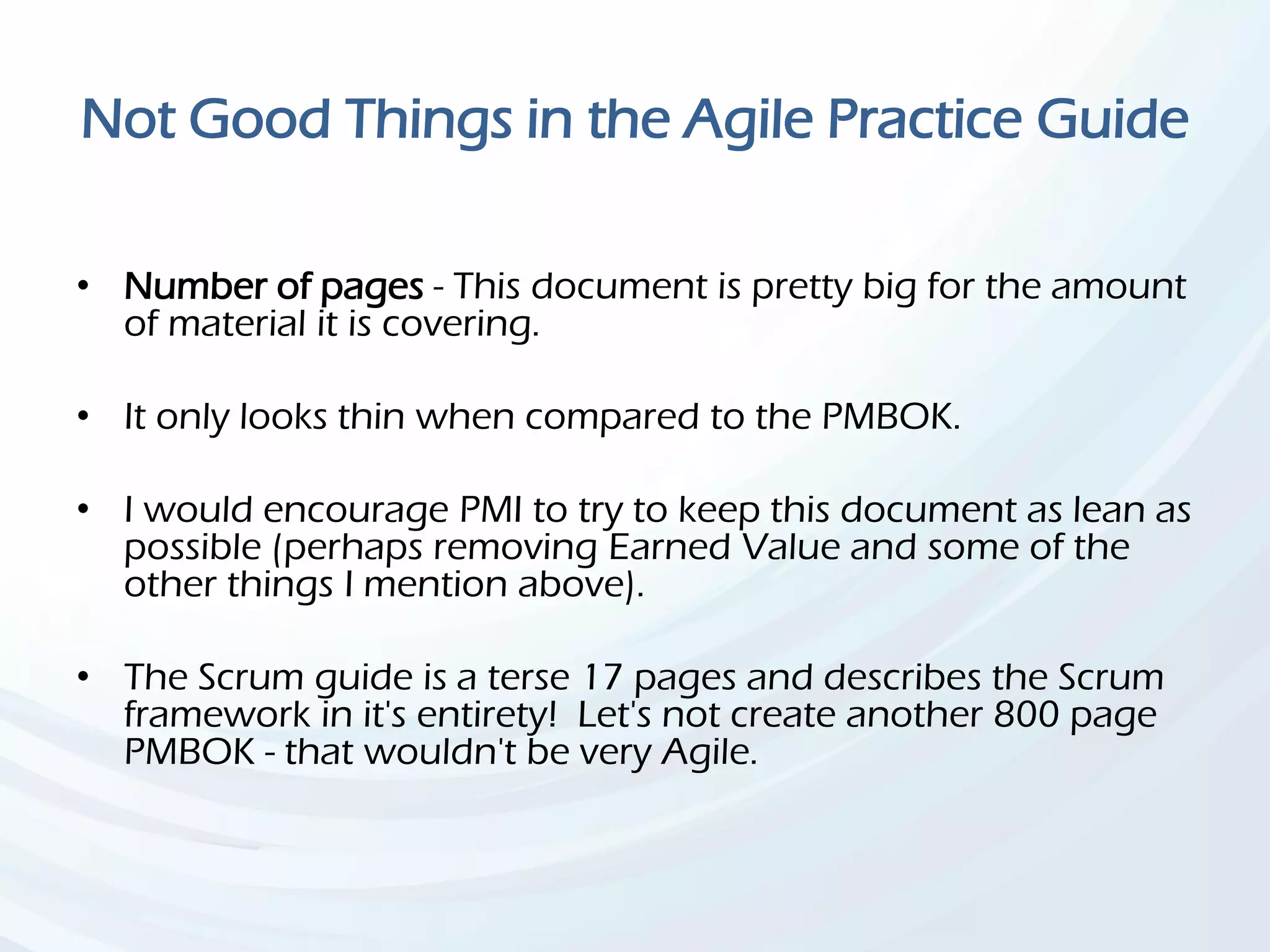 Not Good Things in the Agile Practice Guide

• Number of pages - This document is pretty big for the amount of material it is covering.

• It only looks thin when compared to the PMBOK.

• I would encourage PMI to try to keep this document as lean as possible (perhaps removing Earned Value and some of the other things I mention above).

• The Scrum guide is a terse 17 pages and describes the Scrum framework in it's entirety! Let's not create another 800 page PMBOK - that wouldn't be very Agile.